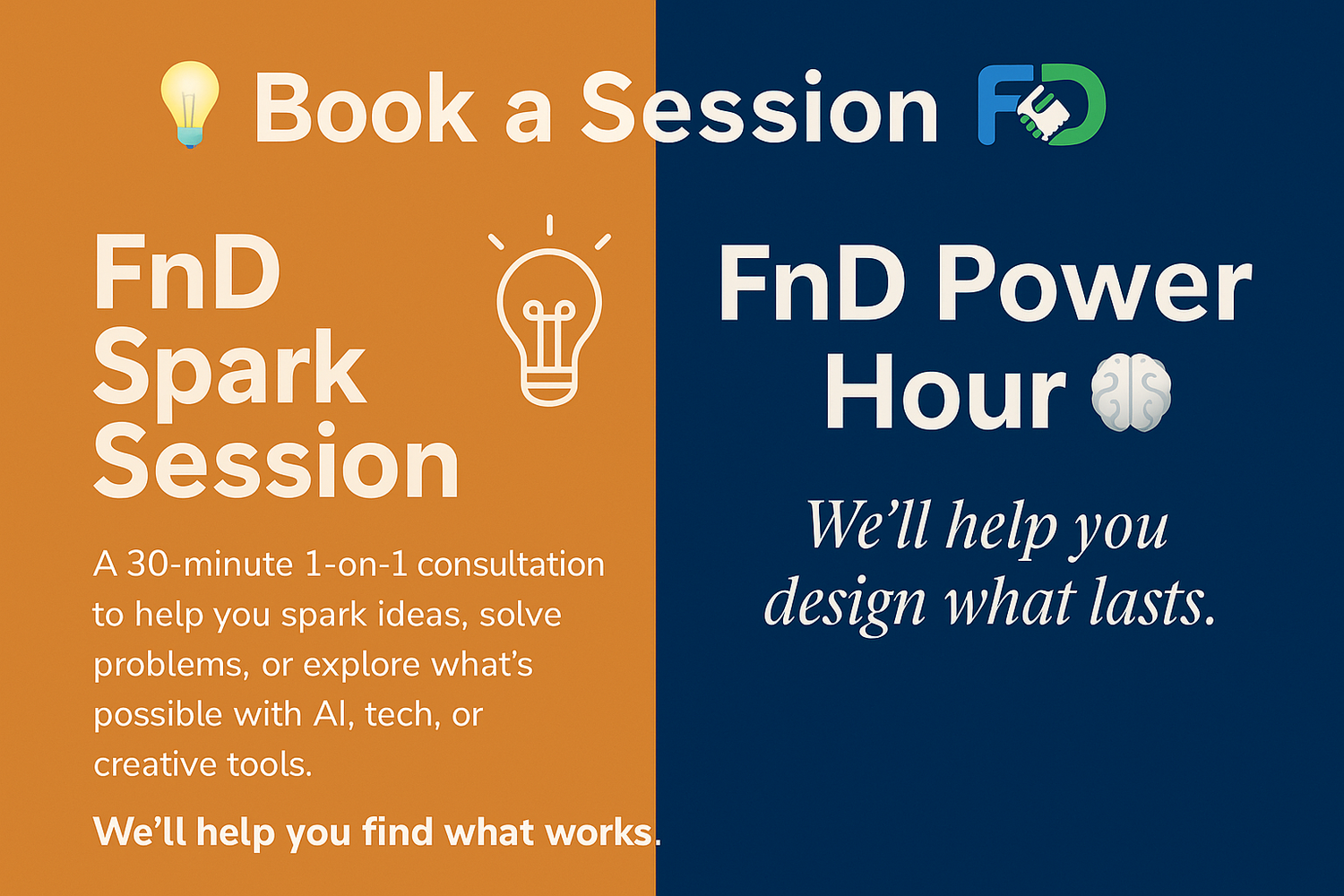 Book a Session FD

FnD Spark Session

A 30-minute 1-on-1 consultation to help you spark ideas, solve problems, or explore what's possible with AI, tech, or creative tools.

We'll help you find what works.

FnD Power Hour

We'll help you design what lasts.